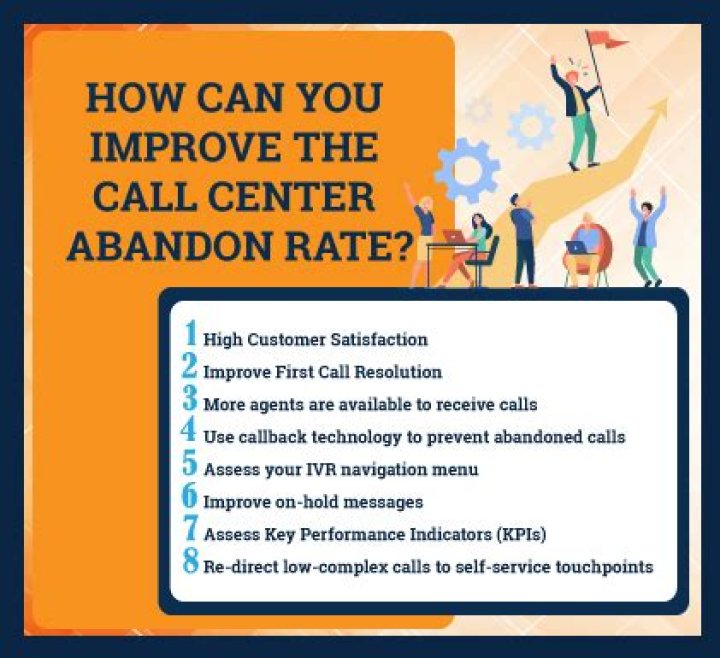 HOW CAN YOU IMPROVE THE CALL CENTER ABANDON RATE?

1 High Customer Satisfaction
2 Improve First Call Resolution
3 More agents are available to receive calls
4 Use callback technology to prevent abandoned calls
5 Assess your IVR navigation menu
6 Improve on-hold messages
7 Assess Key Performance Indicators (KPIs)
8 Re-direct low-complex calls to self-service touchpoints